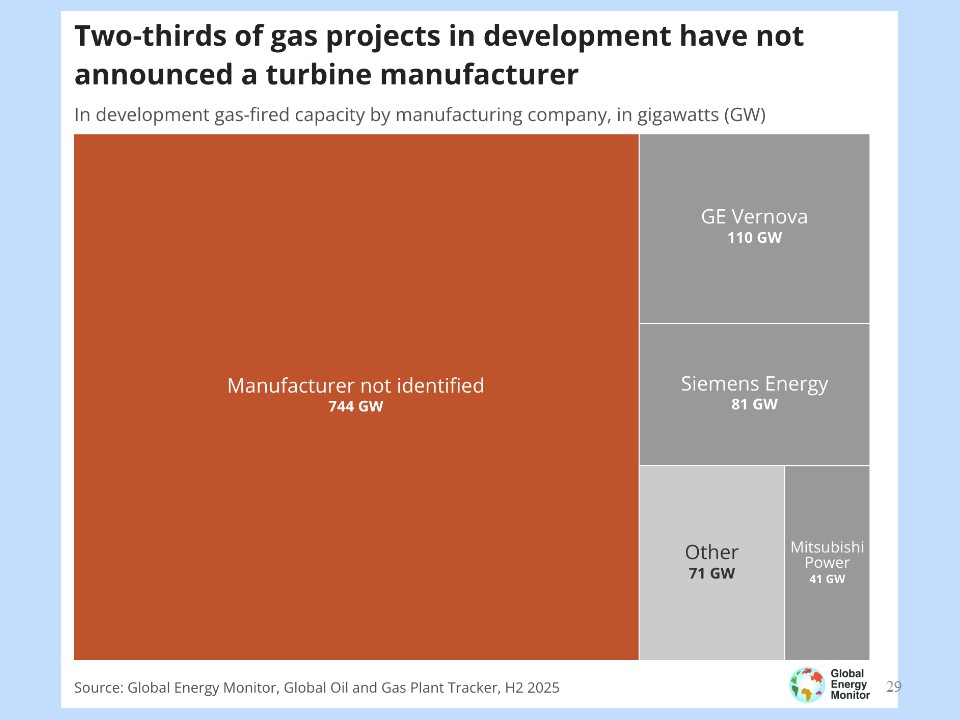 Two-thirds of gas projects in development have not announced a turbine manufacturer

In development gas-fired capacity by manufacturing company, in gigawatts (GW)

Manufacturer not identified
744 GW

GE Vernova
110 GW

Siemens Energy
81 GW

Other
71 GW

Mitsubishi Power
41 GW

Source: Global Energy Monitor, Global Oil and Gas Plant Tracker, H2 2025

Global Energy Monitor

29